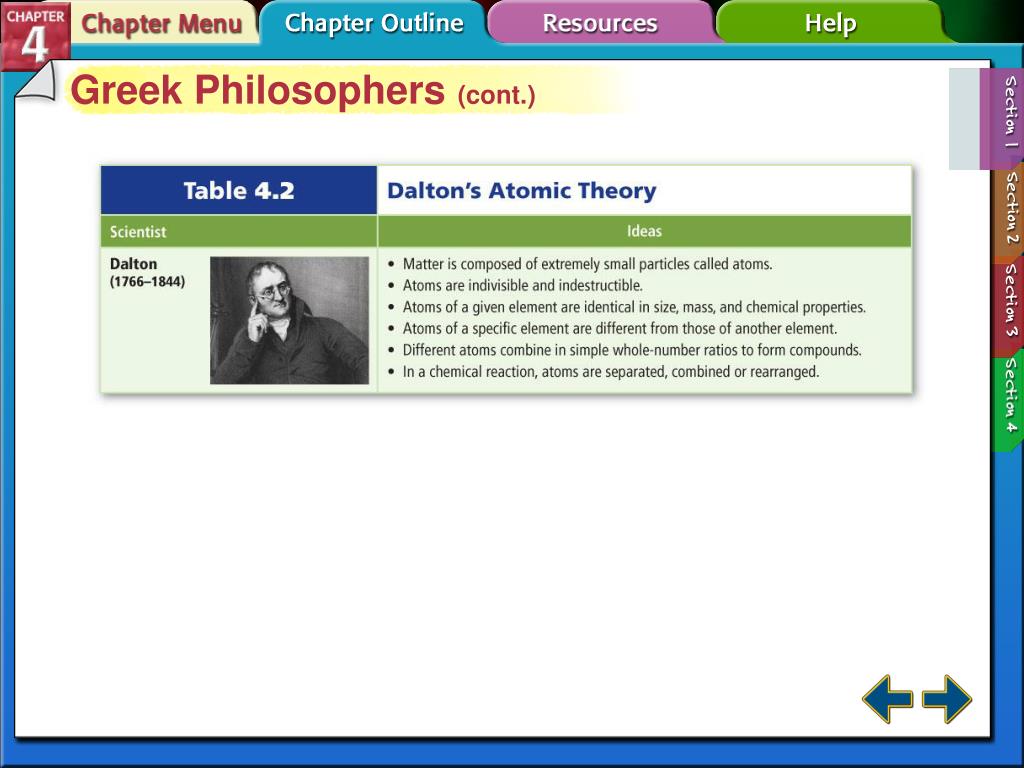 CHAPTER 4 Chapter Menu Chapter Outline Resources Help

Greek Philosophers (cont.)

| Table 4.2 | Dalton's Atomic Theory |
|---|---|
| Scientist | Ideas |
| Dalton (1766–1844) | • Matter is composed of extremely small particles called atoms. • Atoms are indivisible and indestructible. • Atoms of a given element are identical in size, mass, and chemical properties. • Atoms of a specific element are different from those of another element. • Different atoms combine in simple whole-number ratios to form compounds. • In a chemical reaction, atoms are separated, combined or rearranged. |

Section 1
Section 2
Section 3
Section 4